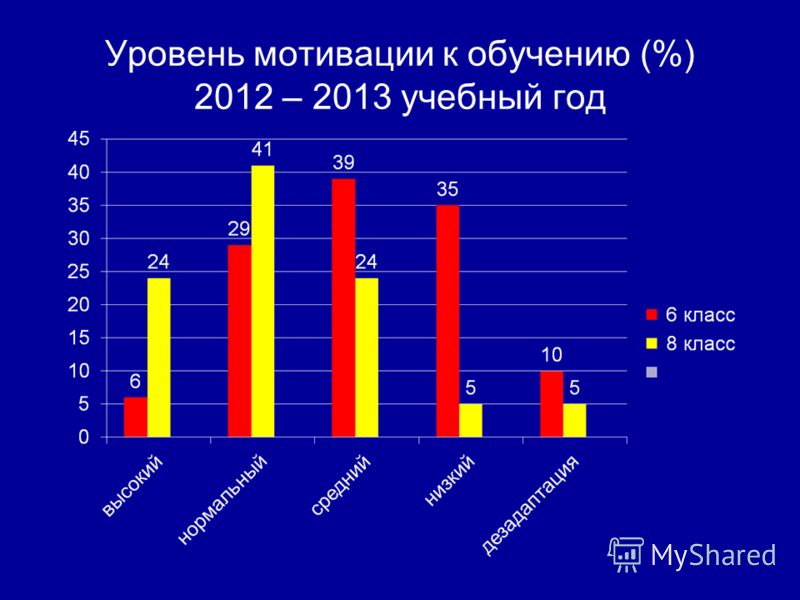 Уровень мотивации к обучению (%)
2012 – 2013 учебный год

45
40
35
30
25
20
15
10
5
0

6 24
29 41
39 24
35 5
10 5

высокий
нормальный
средний
низкий
дезадаптация

6 класс
8 класс

MyShared